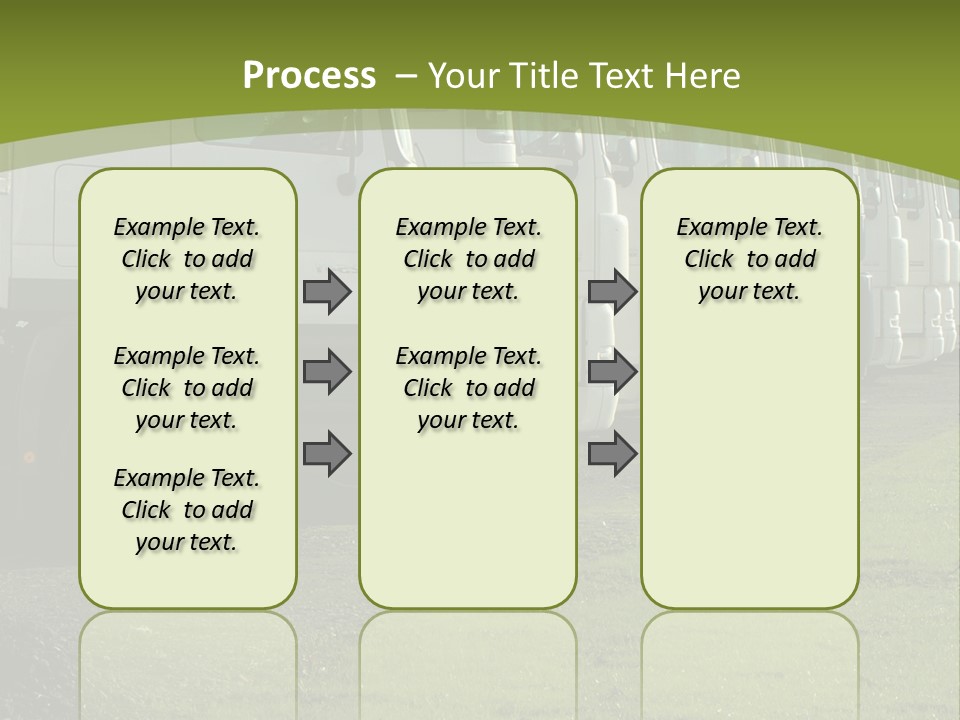 Process – Your Title Text Here

Example Text. Click to add your text.

Example Text. Click to add your text.

Example Text. Click to add your text.

Example Text. Click to add your text.

Example Text. Click to add your text.

Example Text. Click to add your text.